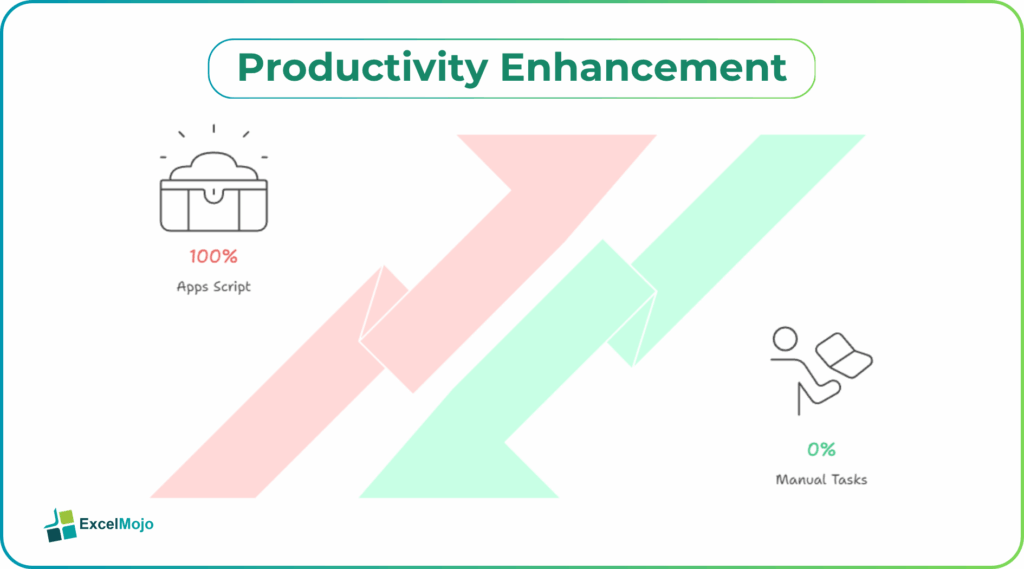 Productivity Enhancement

100%

Apps Script

0%

Manual Tasks

ExcelMojo